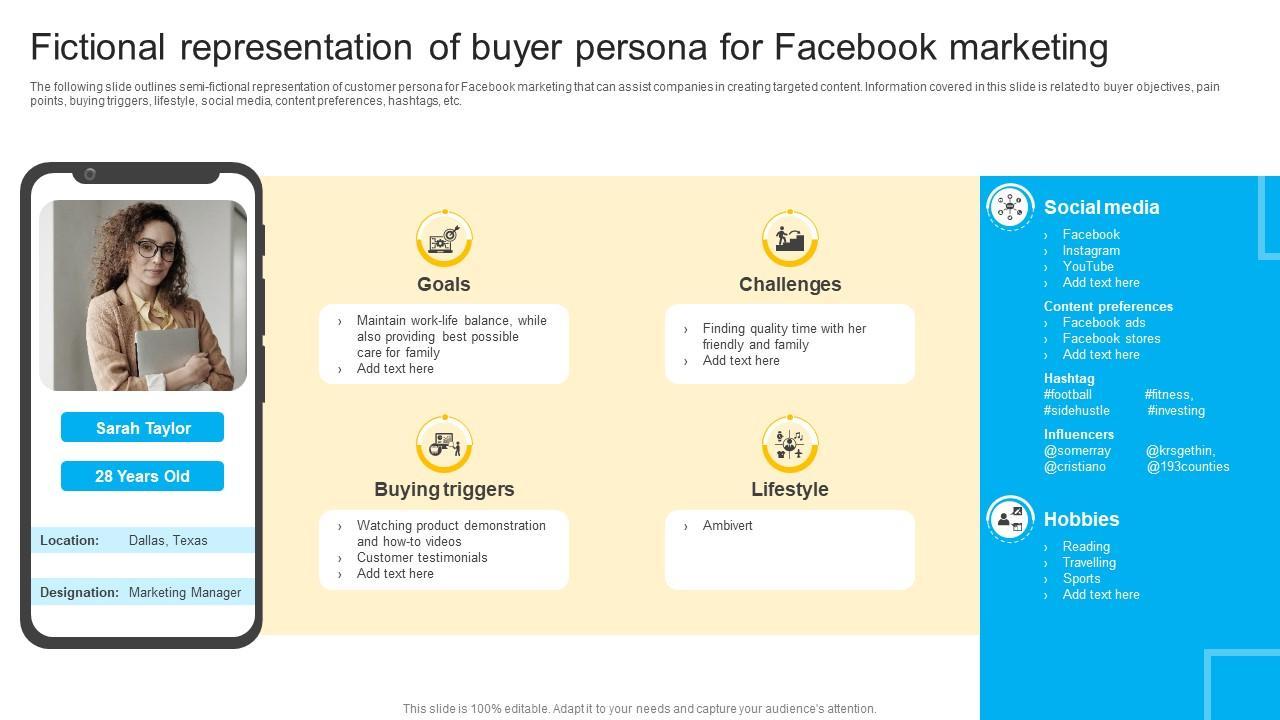 Fictional representation of buyer persona for Facebook marketing

The following slide outlines semi-fictional representation of customer persona for Facebook marketing that can assist companies in creating targeted content. Information covered in this slide is related to buyer objectives, pain points, buying triggers, lifestyle, social media, content preferences, hashtags, etc.

Sarah Taylor

28 Years Old

Location: Dallas, Texas

Designation: Marketing Manager

Goals
› Maintain work-life balance, while also providing best possible care for family
› Add text here

Challenges
› Finding quality time with her friendly and family
› Add text here

Buying triggers
› Watching product demonstration and how-to videos
› Customer testimonials
› Add text here

Lifestyle
› Ambivert

Social media
› Facebook
› Instagram
› YouTube
› Add text here

Content preferences
› Facebook ads
› Facebook stores
› Add text here

Hashtag
#football #fitness,
#sidehustle #investing

Influencers
@somerray @krsgethin,
@cristiano @193counties

Hobbies
› Reading
› Travelling
› Sports
› Add text here

This slide is 100% editable. Adapt it to your needs and capture your audience's attention.